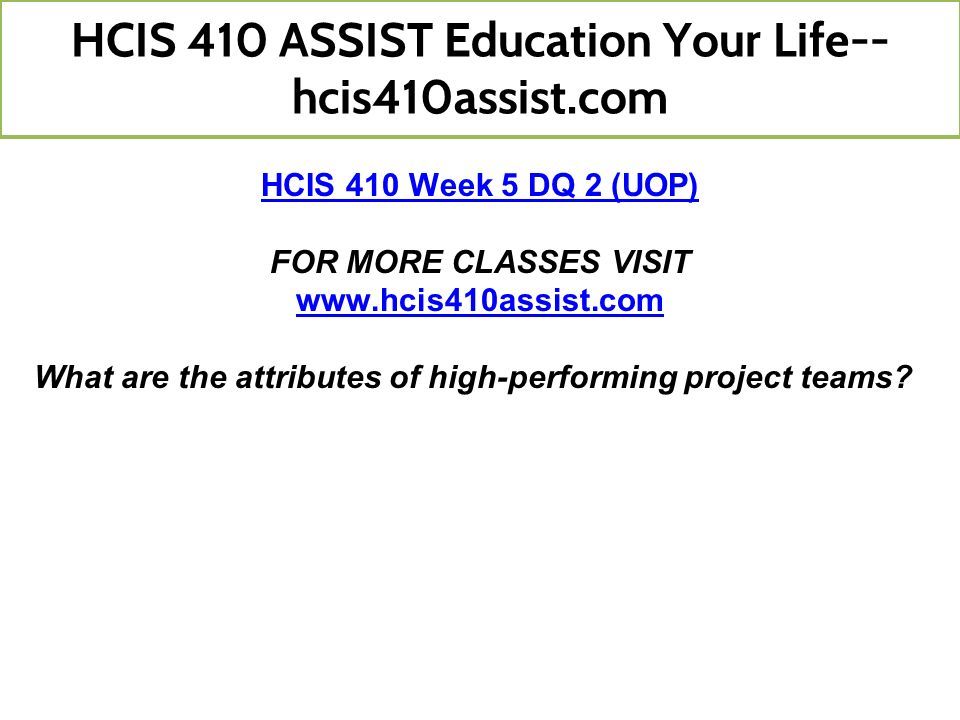 HCIS 410 ASSIST Education Your Life--hcis410assist.com

HCIS 410 Week 5 DQ 2 (UOP)

FOR MORE CLASSES VISIT
www.hcis410assist.com

What are the attributes of high-performing project teams?